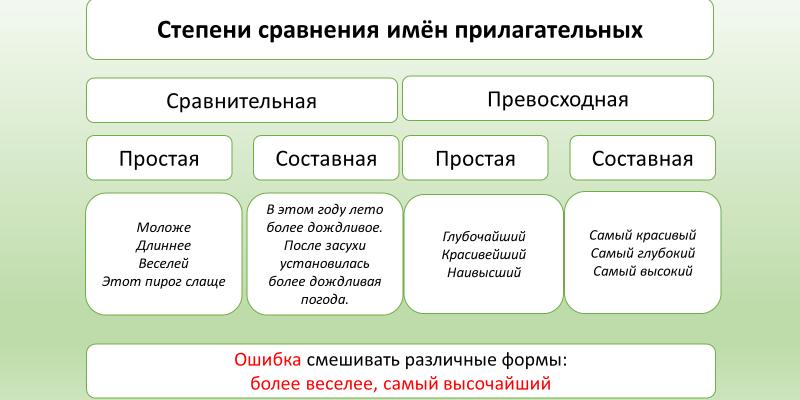 Степени сравнения имён прилагательных

Сравнительная

Превосходная

Простая

Составная

Простая

Составная

Моложе
Длиннее
Веселей
Этот пирог слаще

В этом году лето более дождливое. После засухи установилась более дождливая погода.

Глубочайший
Красивейший
Наивысший

Самый красивый
Самый глубокий
Самый высокий

Ошибка смешивать различные формы:
более веселее, самый высочайший